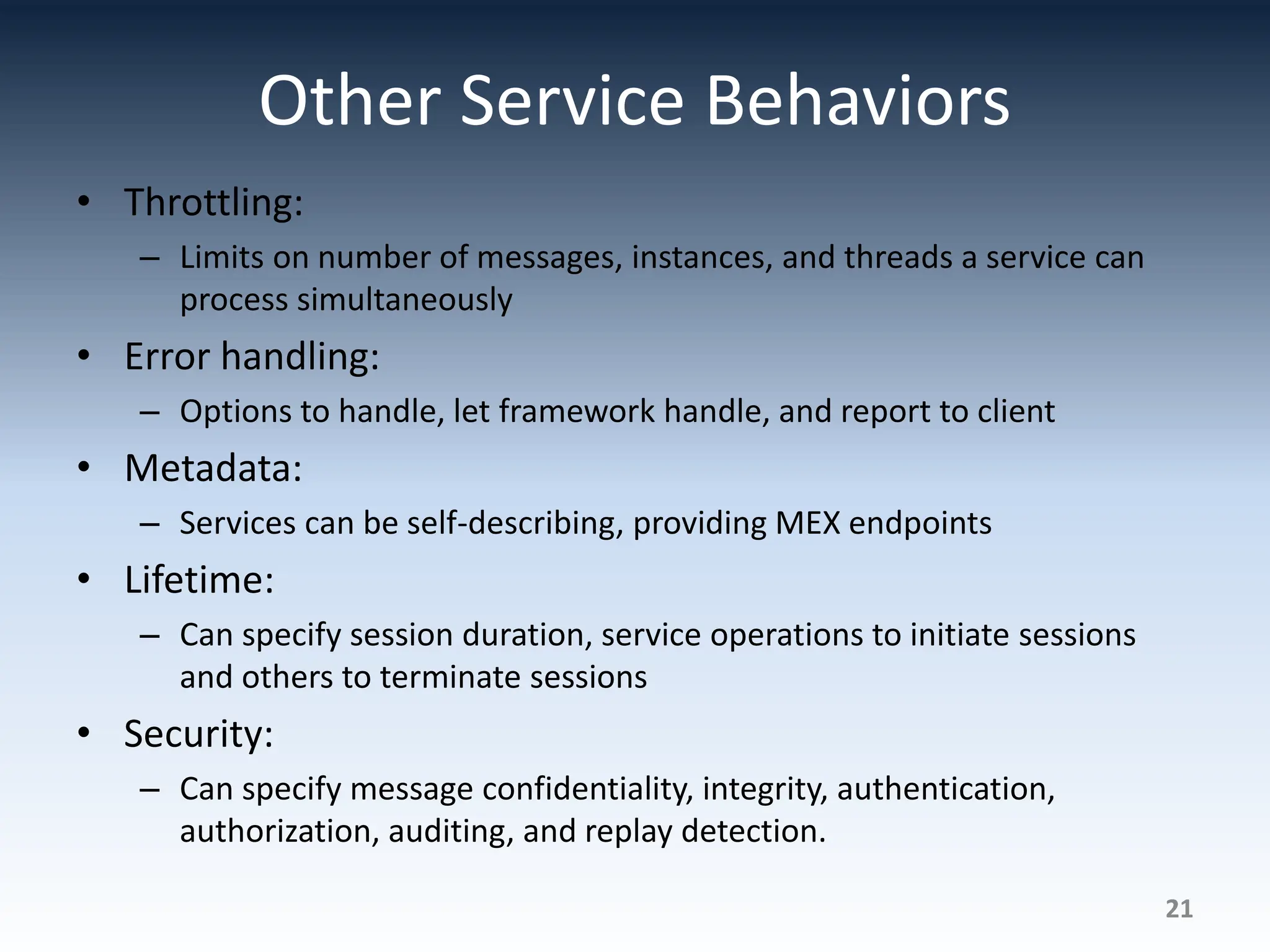 Other Service Behaviors

• Throttling:
  – Limits on number of messages, instances, and threads a service can process simultaneously
• Error handling:
  – Options to handle, let framework handle, and report to client
• Metadata:
  – Services can be self-describing, providing MEX endpoints
• Lifetime:
  – Can specify session duration, service operations to initiate sessions and others to terminate sessions
• Security:
  – Can specify message confidentiality, integrity, authentication, authorization, auditing, and replay detection.

21